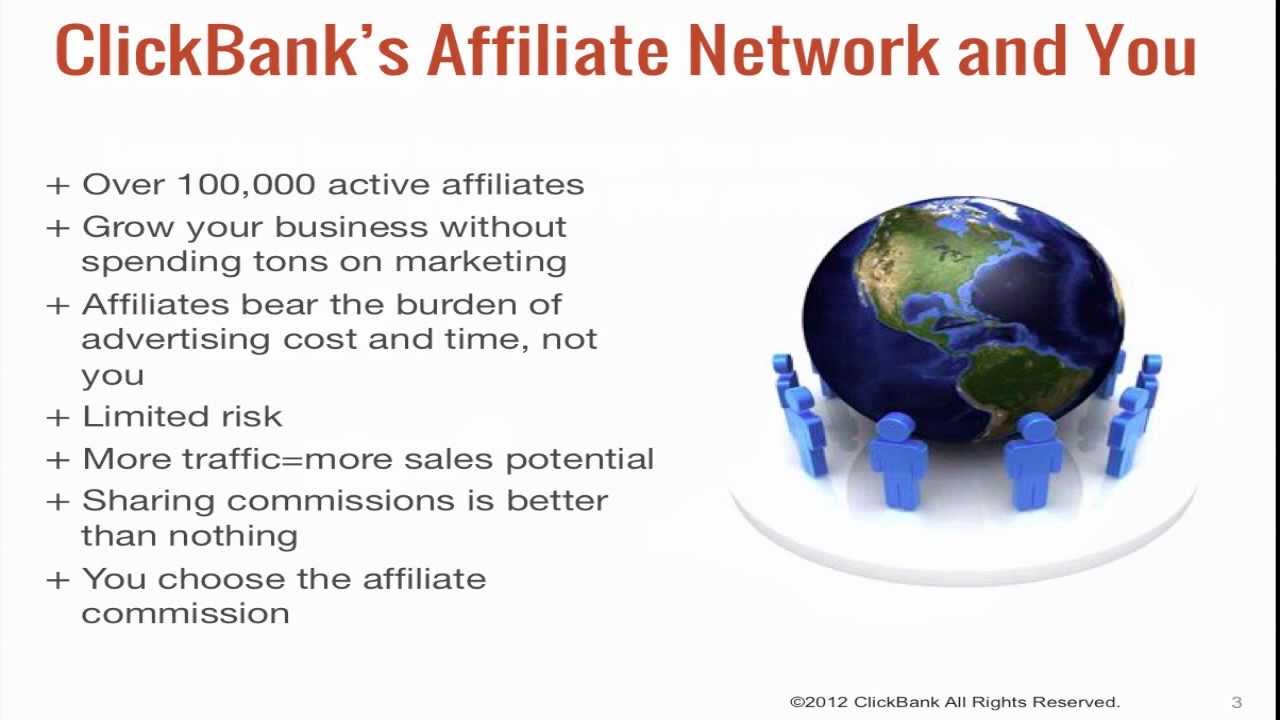 ClickBank's Affiliate Network and You

+ Over 100,000 active affiliates
+ Grow your business without spending tons on marketing
+ Affiliates bear the burden of advertising cost and time, not you
+ Limited risk
+ More traffic=more sales potential
+ Sharing commissions is better than nothing
+ You choose the affiliate commission

©2012 ClickBank All Rights Reserved.

3